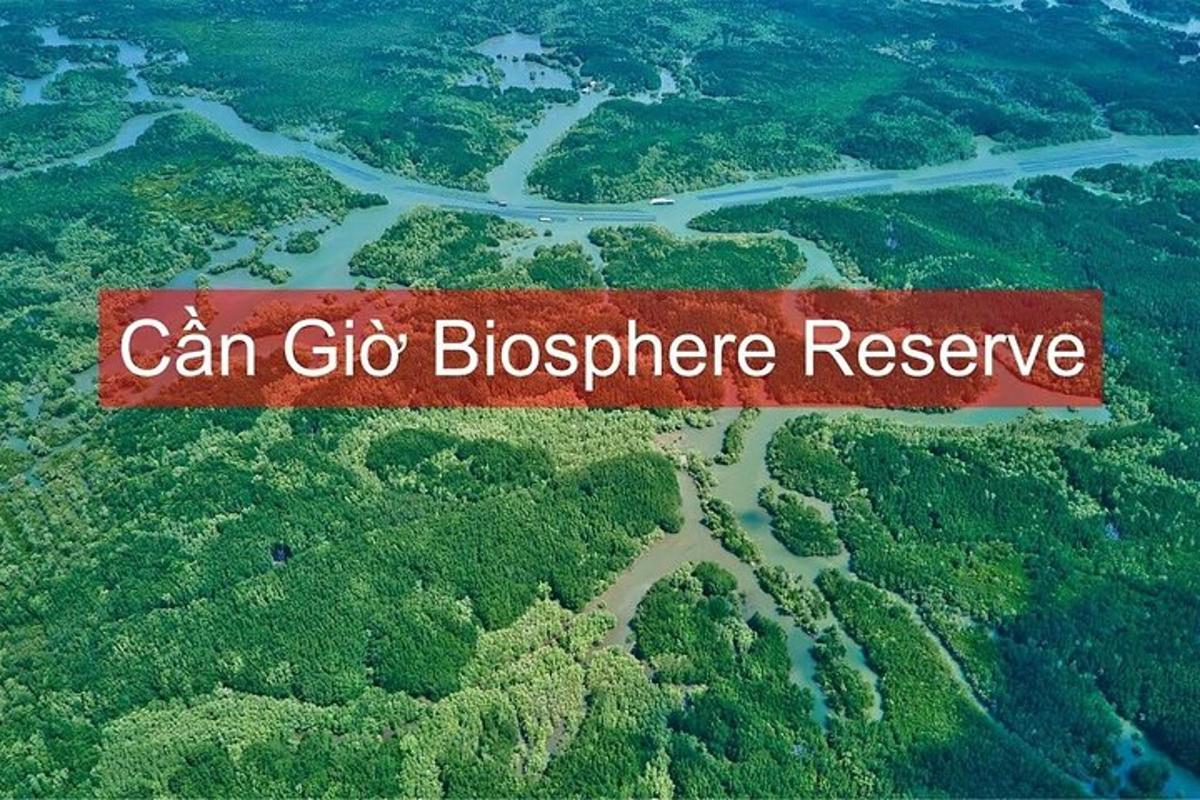 Cần Giờ Biosphere Reserve